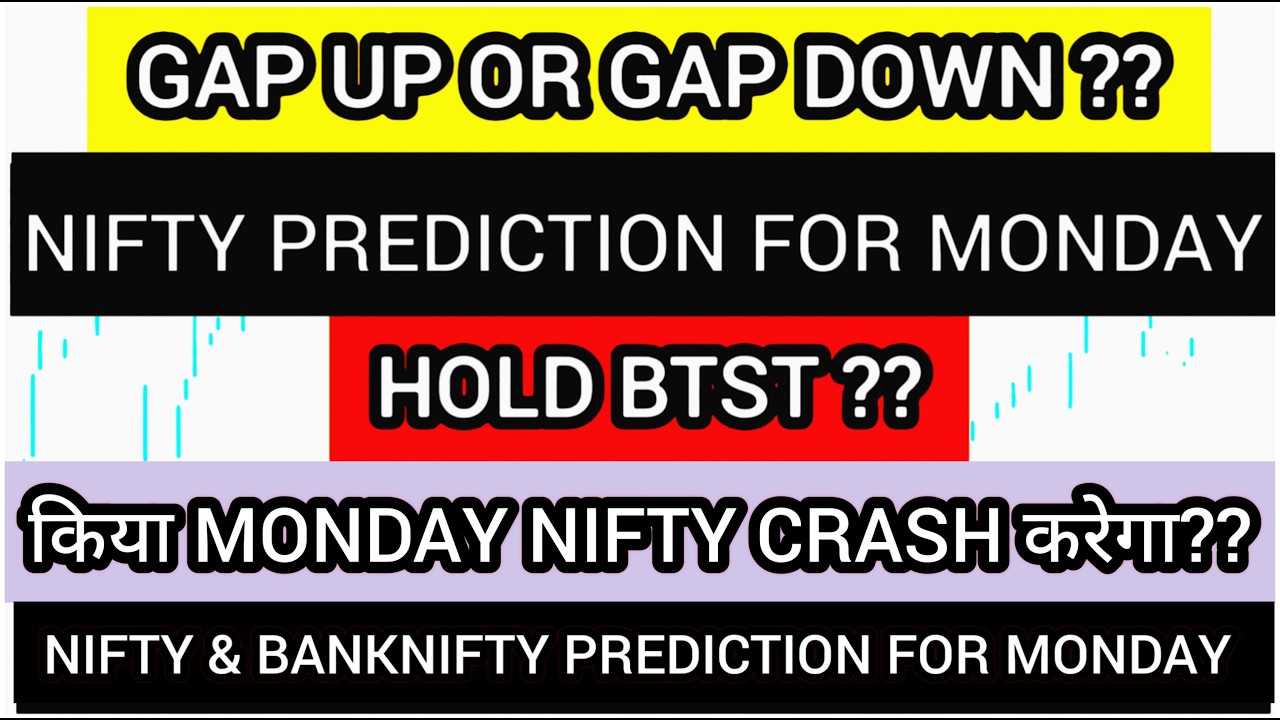 GAP UP OR GAP DOWN ??

NIFTY PREDICTION FOR MONDAY

HOLD BTST ??

किया MONDAY NIFTY CRASH करेगा??

NIFTY & BANKNIFTY PREDICTION FOR MONDAY